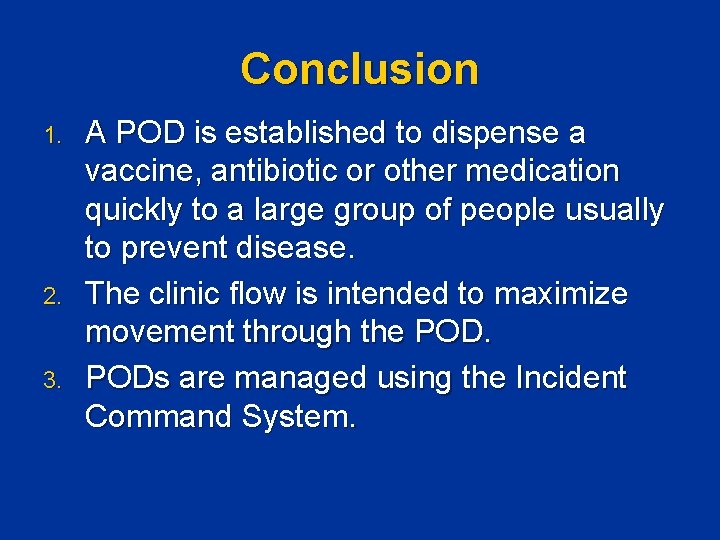 Conclusion

1. A POD is established to dispense a vaccine, antibiotic or other medication quickly to a large group of people usually to prevent disease.
2. The clinic flow is intended to maximize movement through the POD.
3. PODs are managed using the Incident Command System.